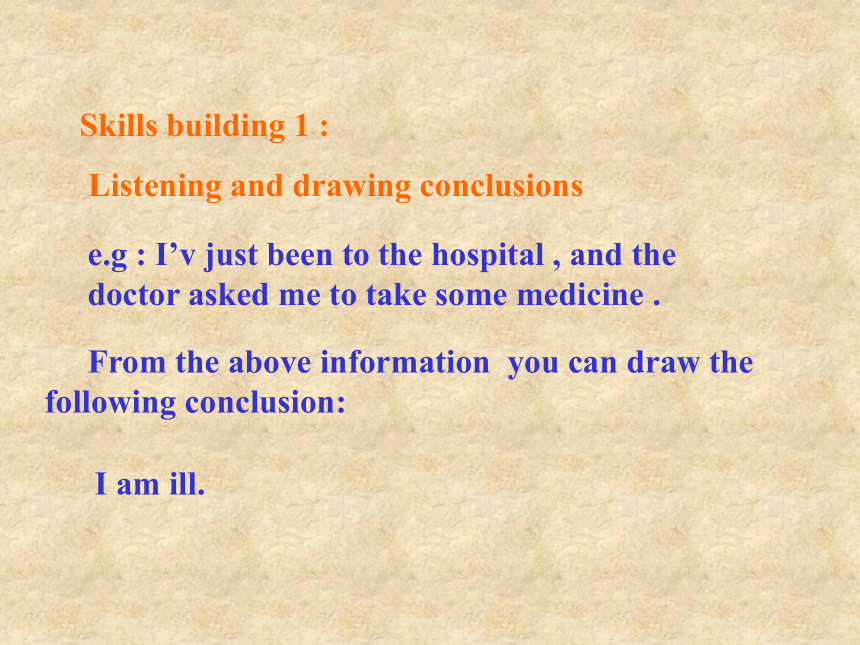 Skills building 1 :

Listening and drawing conclusions

e.g : I’v just been to the hospital , and the doctor asked me to take some medicine .

From the above information you can draw the following conclusion:

I am ill.